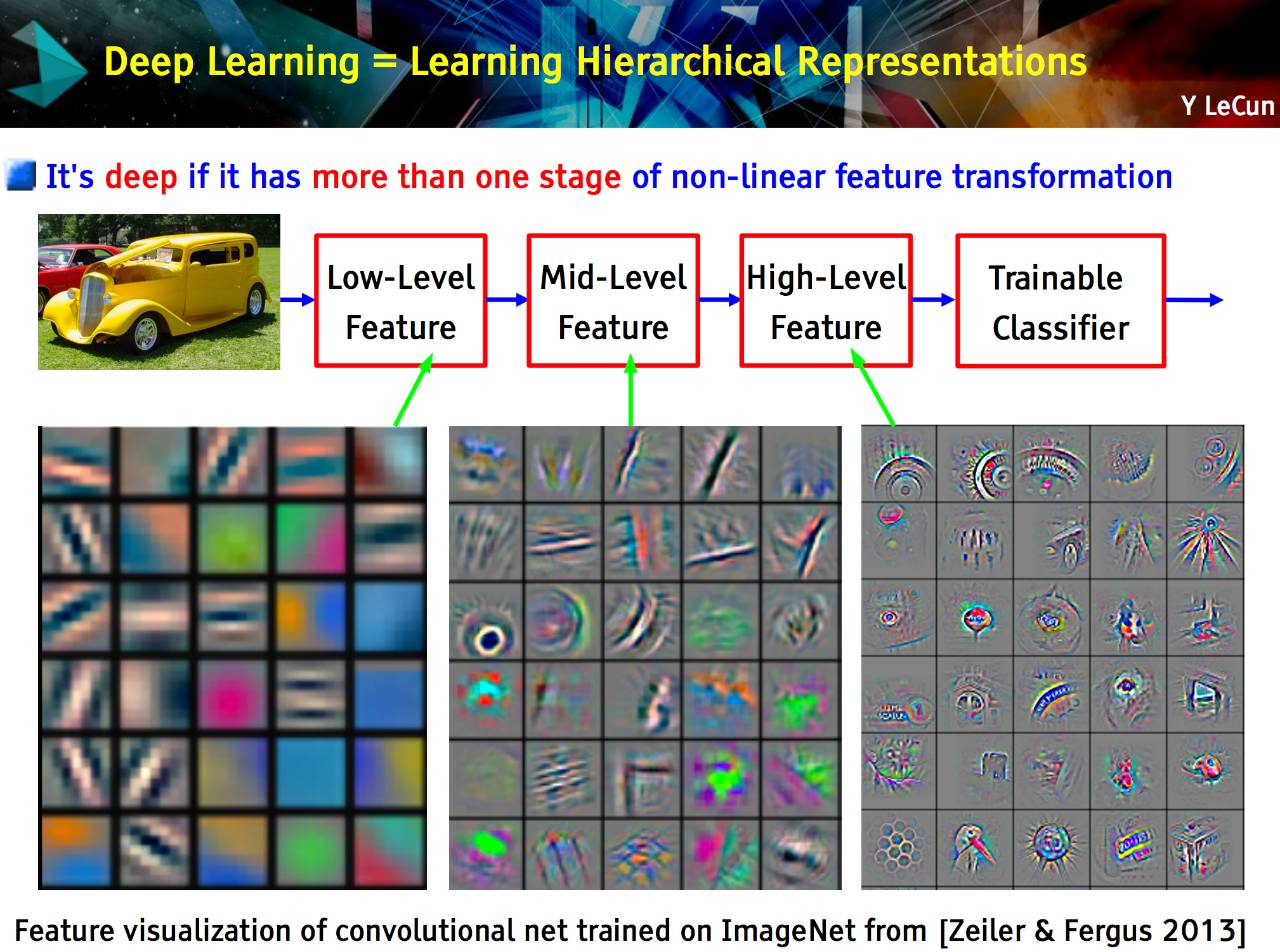 Deep Learning = Learning Hierarchical Representations

Y LeCun

It's deep if it has more than one stage of non-linear feature transformation

Low-Level Feature

Mid-Level Feature

High-Level Feature

Trainable Classifier

Feature visualization of convolutional net trained on ImageNet from [Zeiler & Fergus 2013]